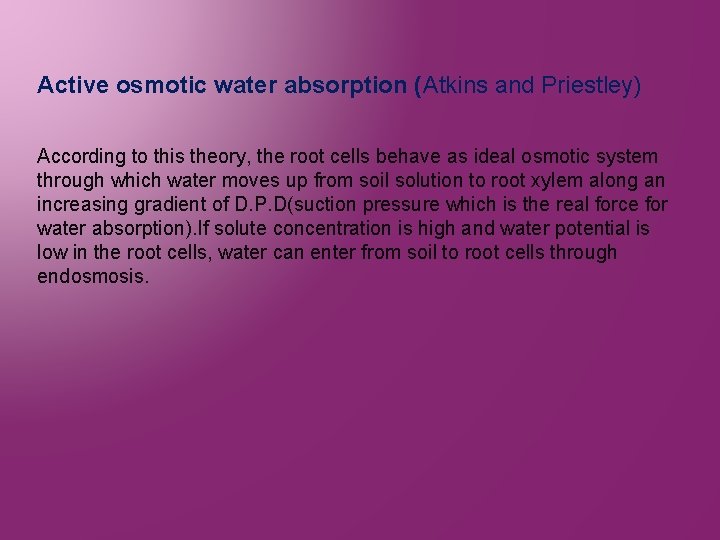 Active osmotic water absorption (Atkins and Priestley)

According to this theory, the root cells behave as ideal osmotic system through which water moves up from soil solution to root xylem along an increasing gradient of D.P.D(suction pressure which is the real force for water absorption).If solute concentration is high and water potential is low in the root cells, water can enter from soil to root cells through endosmosis.